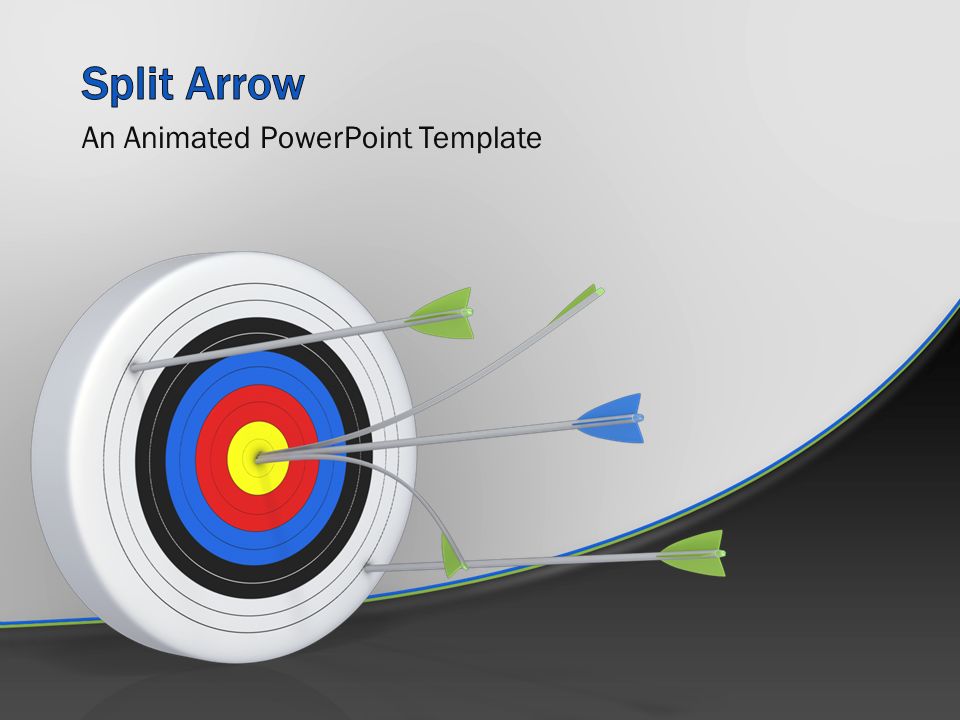 Split Arrow

An Animated PowerPoint Template